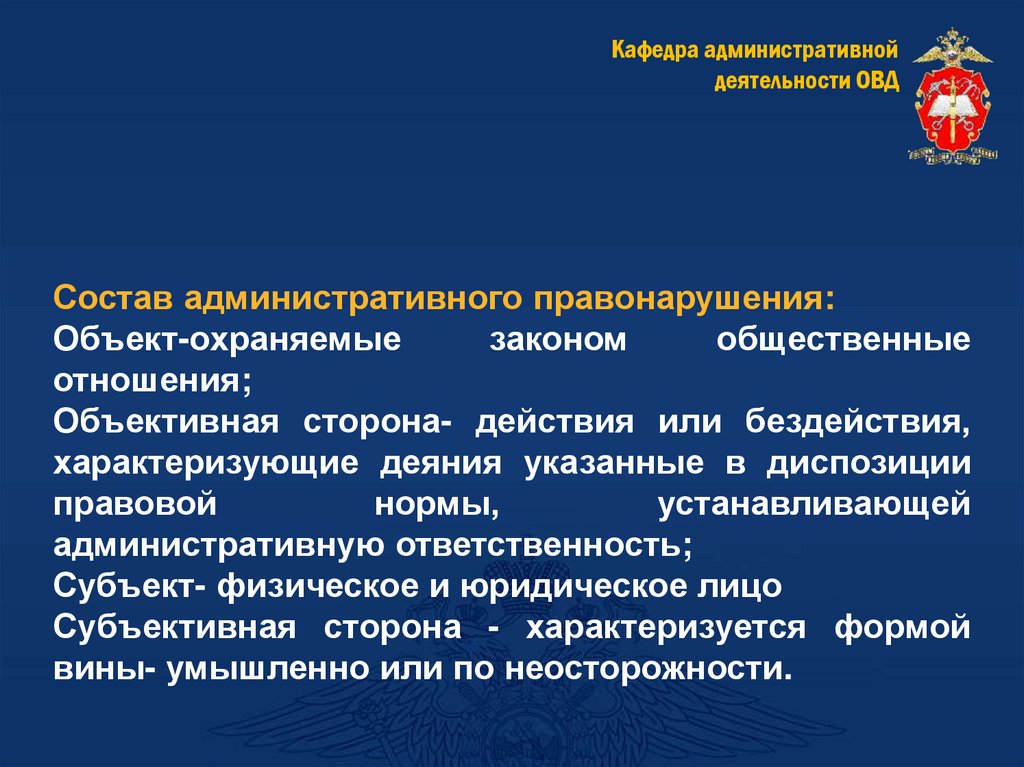 Кафедра административной деятельности ОВД

Состав административного правонарушения:
Объект-охраняемые законом общественные отношения;
Объективная сторона- действия или бездействия, характеризующие деяния указанные в диспозиции правовой нормы, устанавливающей административную ответственность;
Субъект- физическое и юридическое лицо
Субъективная сторона - характеризуется формой вины- умышленно или по неосторожности.